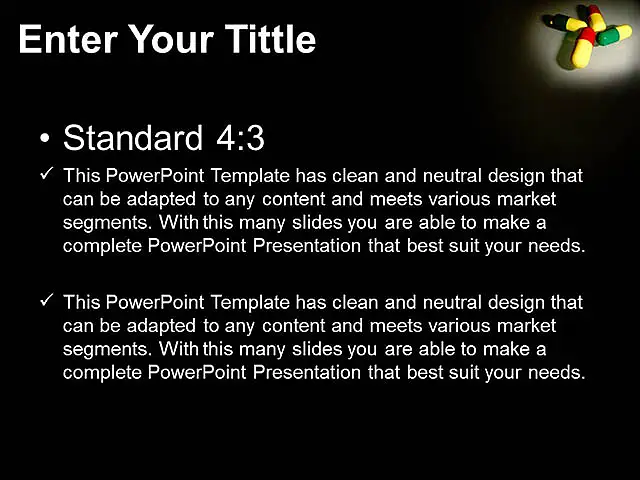 Enter Your Tittle

• Standard 4:3

✓ This PowerPoint Template has clean and neutral design that can be adapted to any content and meets various market segments. With this many slides you are able to make a complete PowerPoint Presentation that best suit your needs.

✓ This PowerPoint Template has clean and neutral design that can be adapted to any content and meets various market segments. With this many slides you are able to make a complete PowerPoint Presentation that best suit your needs.